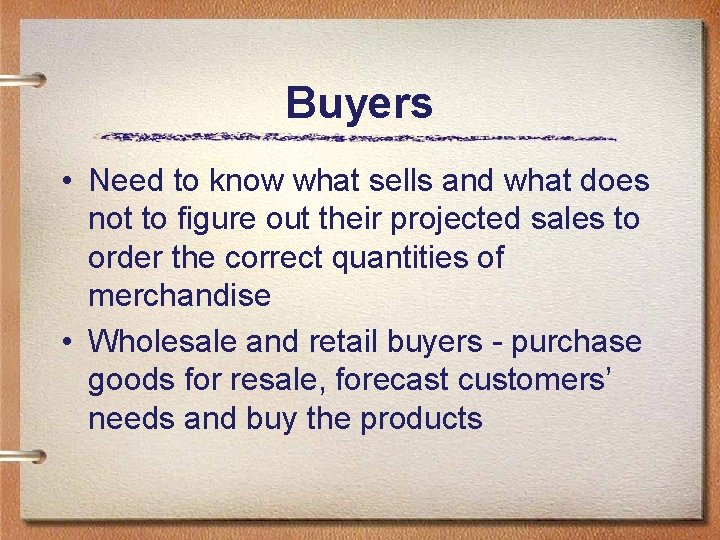 Buyers

• Need to know what sells and what does not to figure out their projected sales to order the correct quantities of merchandise

• Wholesale and retail buyers - purchase goods for resale, forecast customers' needs and buy the products